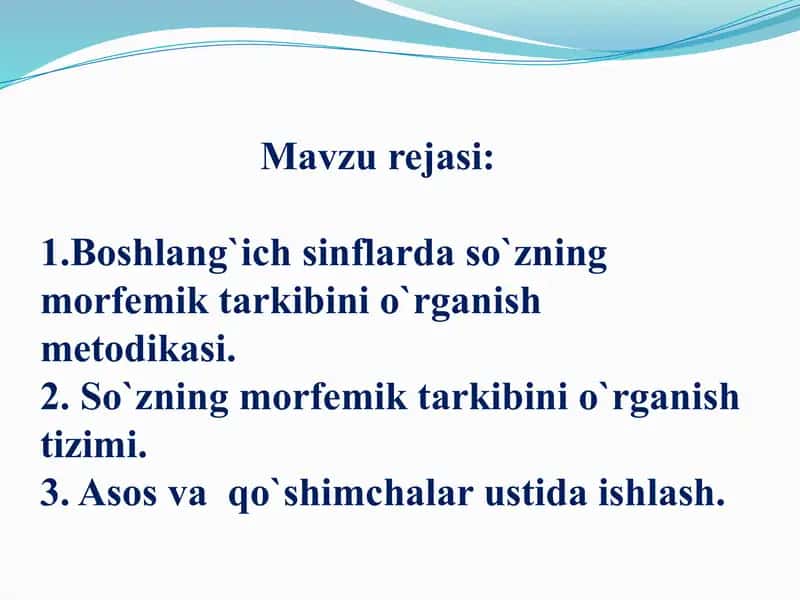 Mavzu rejasi:

1.Boshlang`ich sinflarda so`zning morfemik tarkibini o`rganish metodikasi.
2. So`zning morfemik tarkibini o`rganish tizimi.
3. Asos va  qo`shimchalar ustida ishlash.